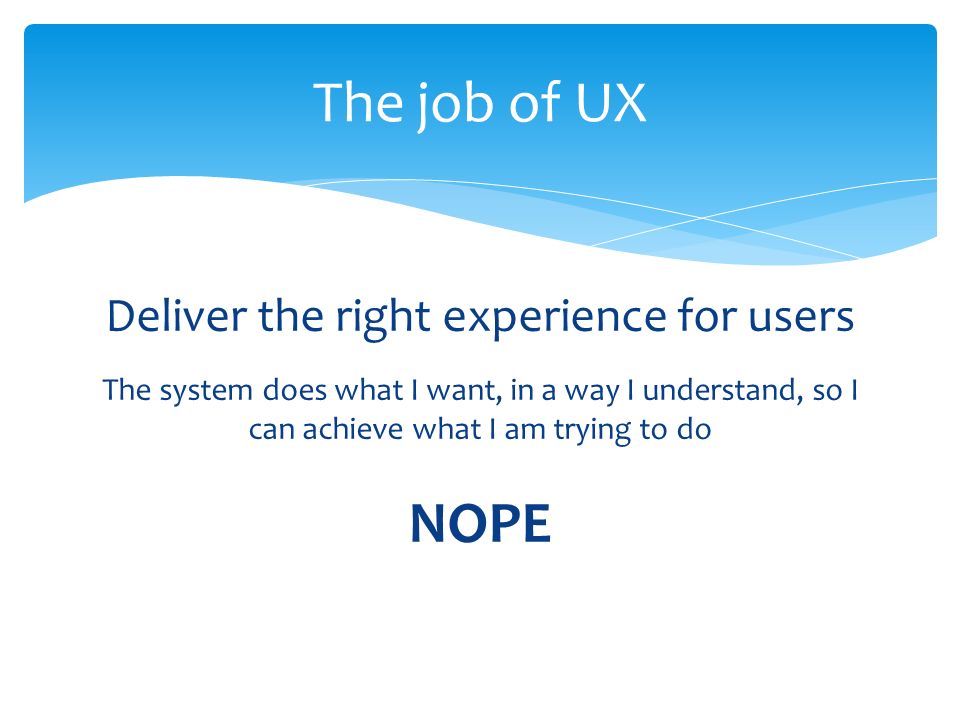 The job of UX

Deliver the right experience for users

The system does what I want, in a way I understand, so I can achieve what I am trying to do

NOPE